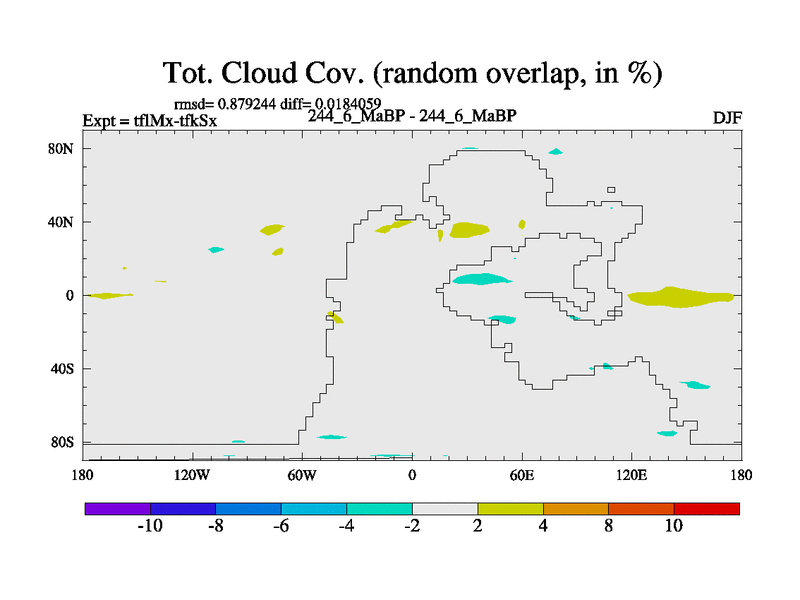 Tot. Cloud Cov. (random overlap, in %)

rmsd= 0.879244 diff= 0.0184059

Expt = tflMx-tfkSx

244_6_MaBP - 244_6_MaBP

DJF

80N
40N
0
40S
80S

180
120W
60W
0
60E
120E
180

-10
-8
-6
-4
-2
2
4
8
10